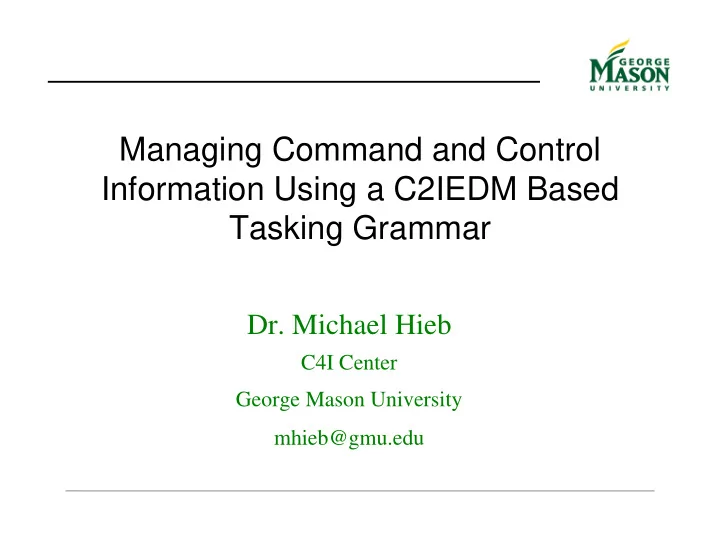 GEORGE
MASON
UNIVERSITY

Managing Command and Control Information Using a C2IEDM Based Tasking Grammar

Dr. Michael Hieb

C4I Center

George Mason University

mhieb@gmu.edu